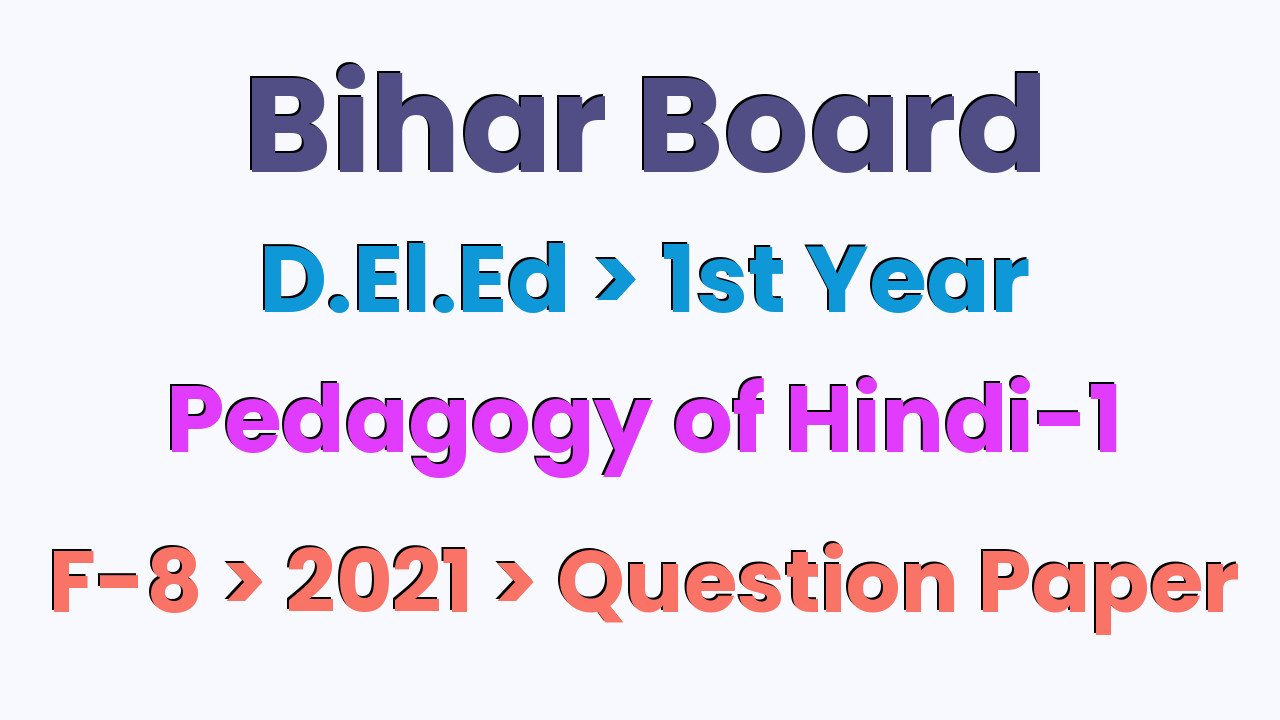 Bihar Board

D.El.Ed > 1st Year

Pedagogy of Hindi-1

F-8 > 2021 > Question Paper